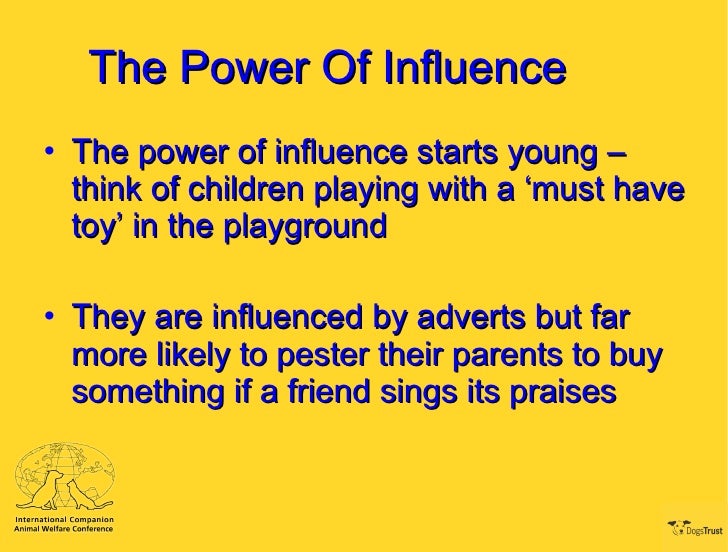 The Power Of Influence

• The power of influence starts young – think of children playing with a ‘must have toy’ in the playground

• They are influenced by adverts but far more likely to pester their parents to buy something if a friend sings its praises

International Companion Animal Welfare Conference

DogsTrust